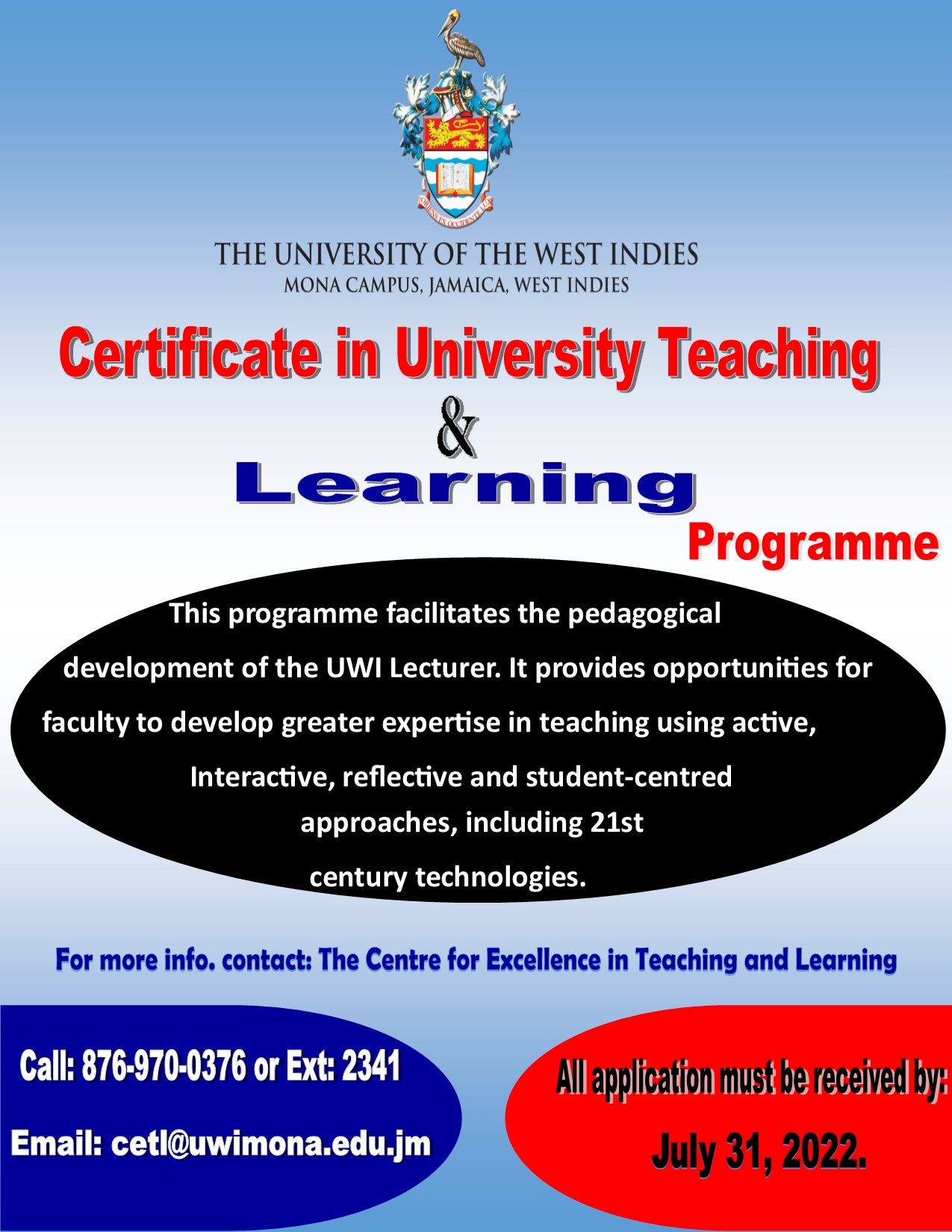 ORIENS EX OCCIDENTE LUX

THE UNIVERSITY OF THE WEST INDIES
MONA CAMPUS, JAMAICA, WEST INDIES

Certificate in University Teaching
&
Learning
Programme

This programme facilitates the pedagogical development of the UWI Lecturer. It provides opportunities for faculty to develop greater expertise in teaching using active, Interactive, reflective and student-centred approaches, including 21st century technologies.

For more info. contact: The Centre for Excellence in Teaching and Learning

Call: 876-970-0376 or Ext: 2341

Email: cetl@uwimona.edu.jm

All application must be received by:

July 31, 2022.